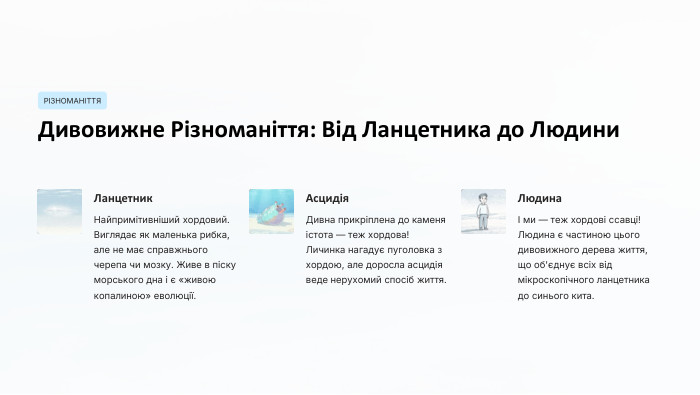 РІЗНОМАНІТТЯ

Дивовижне Різноманіття: Від Ланцетника до Людини

Ланцетник

Найпримітивніший хордовий. Виглядає як маленька рибка, але не має справжнього черепа чи мозку. Живе в піску морського дна і є «живою копалиною» еволюції.

Асцидія

Дивна прикріплена до каменя істота — теж хордова! Личинка нагадує пуголовка з хордою, але доросла асцидія веде нерухомий спосіб життя.

Людина

І ми — теж хордові ссавці! Людина є частиною цього дивовижного дерева життя, що об'єднує всіх від мікроскопічного ланцетника до синього кита.